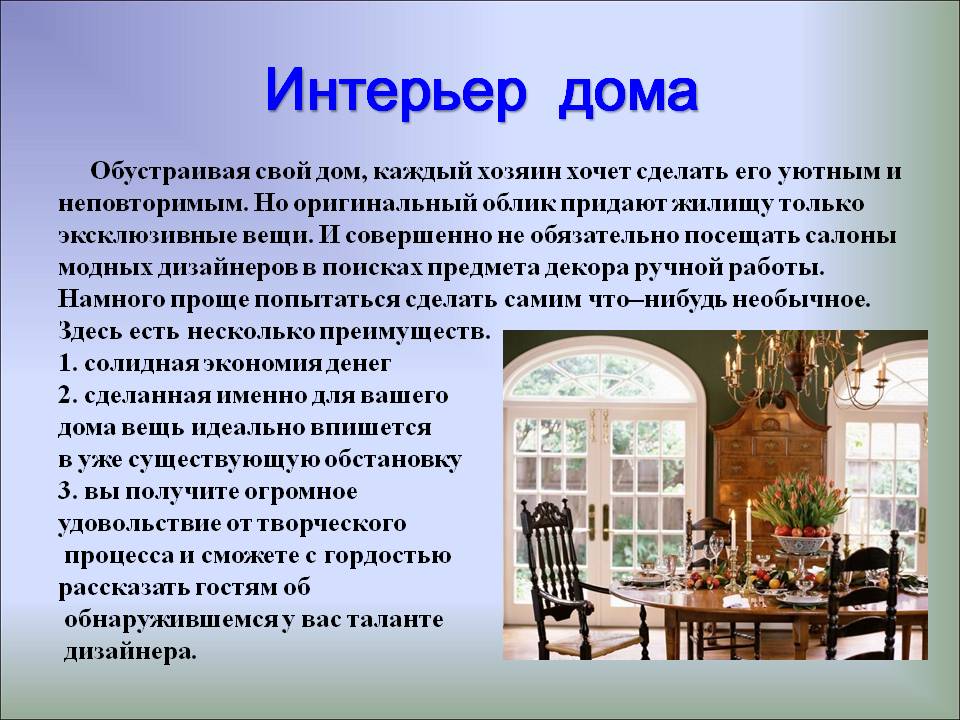 Интерьер дома

Обустраивая свой дом, каждый хозяин хочет сделать его уютным и неповторимым. Но оригинальный облик придают жилищу только эксклюзивные вещи. И совершенно не обязательно посещать салоны модных дизайнеров в поисках предмета декора ручной работы. Намного проще попытаться сделать самим что–нибудь необычное. Здесь есть несколько преимуществ.
1. солидная экономия денег
2. сделанная именно для вашего дома вещь идеально впишется в уже существующую обстановку
3. вы получите огромное удовольствие от творческого процесса и сможете с гордостью рассказать гостям об обнаружившемся у вас таланте дизайнера.